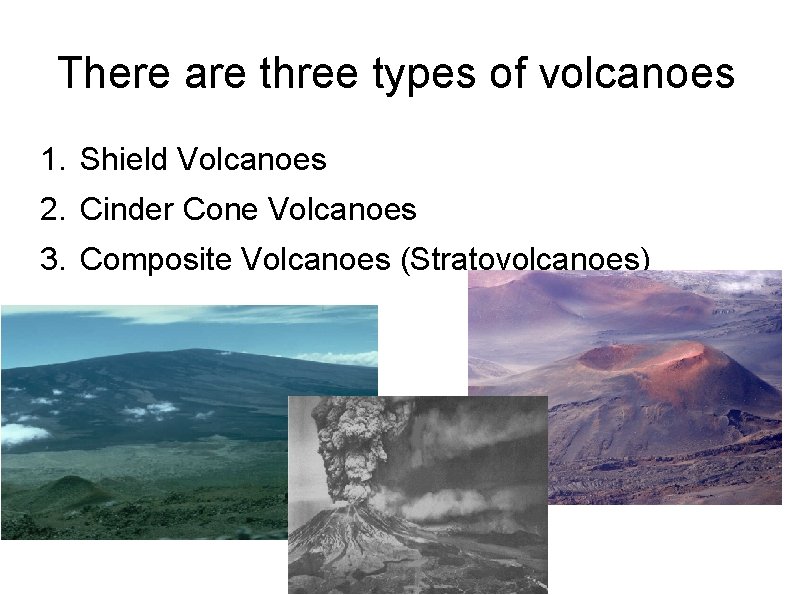 There are three types of volcanoes

1. Shield Volcanoes
2. Cinder Cone Volcanoes
3. Composite Volcanoes (Stratovolcanoes)